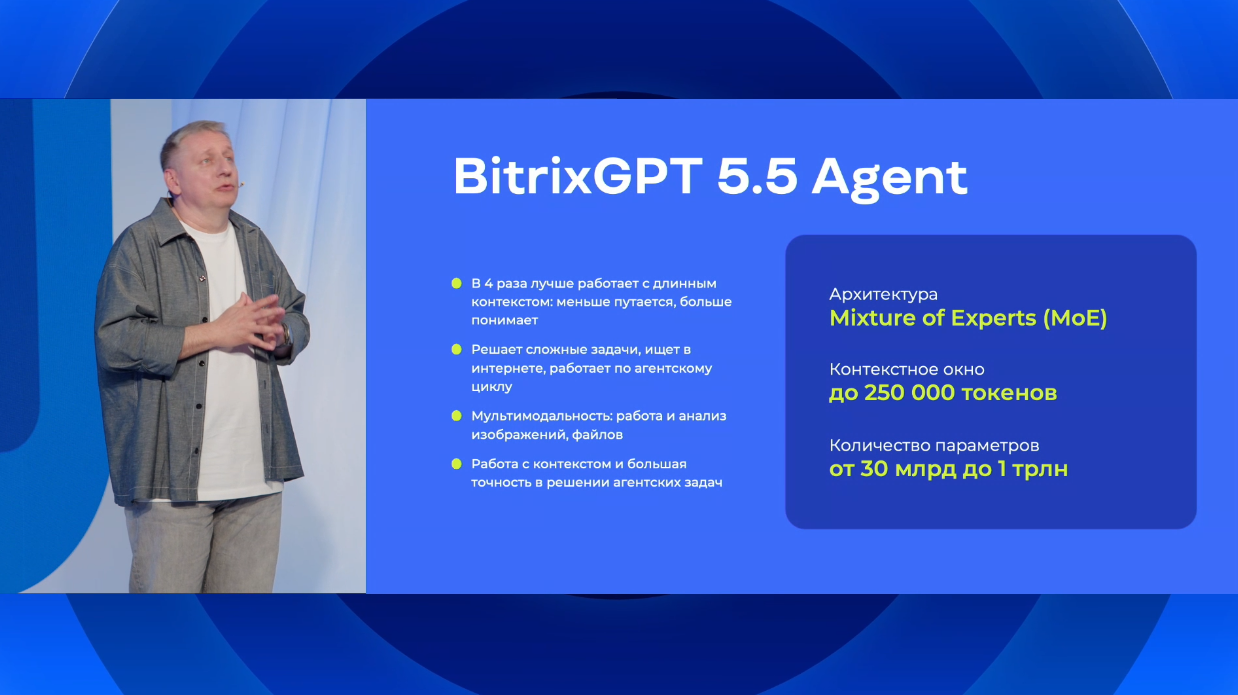 BitrixGPT 5.5 Agent

В 4 раза лучше работает с длинным контекстом: меньше путается, больше понимает

Решает сложные задачи, ищет в интернете, работает по агентскому циклу

Мультимодальность: работа и анализ изображений, файлов

Работа с контекстом и большая точность в решении агентских задач

Архитектура
Mixture of Experts (MoE)

Контекстное окно
до 250 000 токенов

Количество параметров
от 30 млрд до 1 трлн